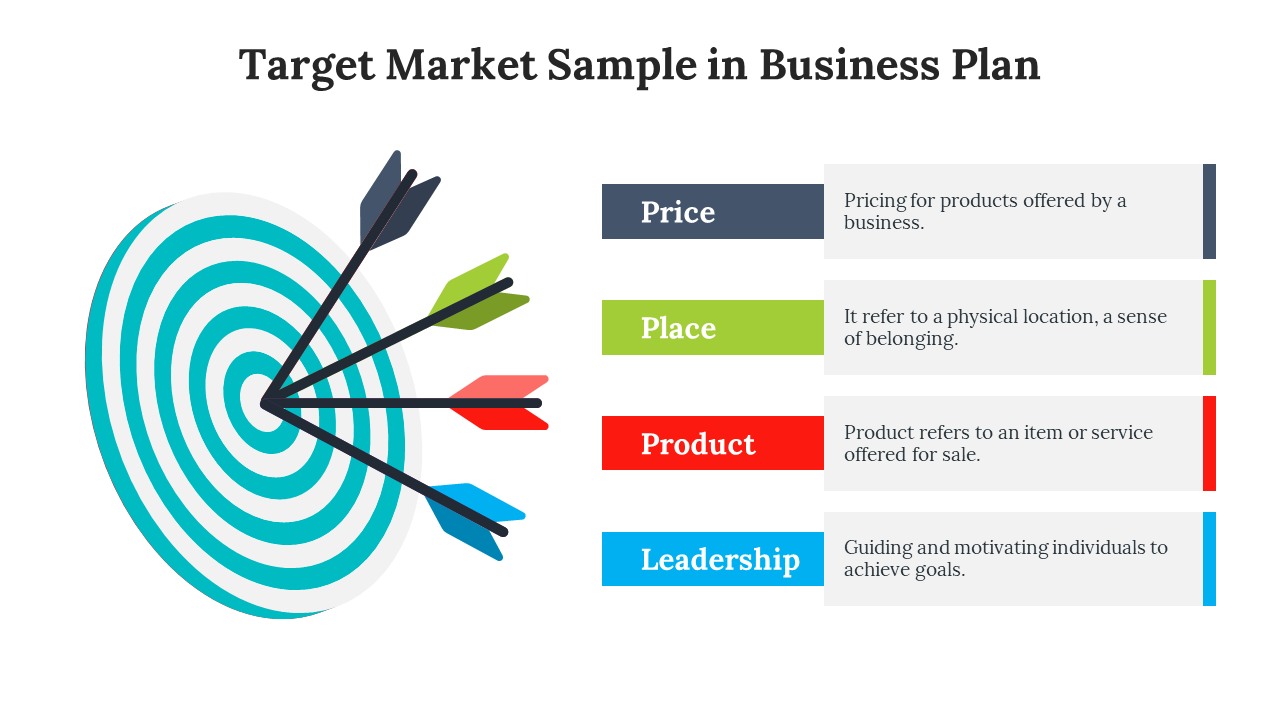 Target Market Sample in Business Plan

Price

Pricing for products offered by a business.

Place

It refer to a physical location, a sense of belonging.

Product

Product refers to an item or service offered for sale.

Leadership

Guiding and motivating individuals to achieve goals.